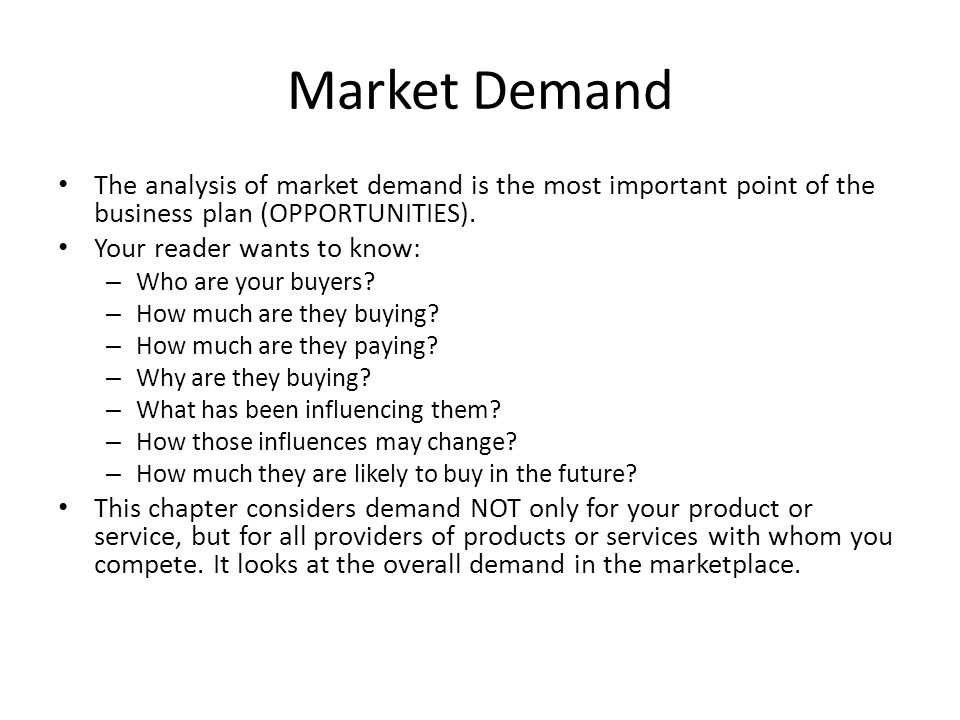 Market Demand

• The analysis of market demand is the most important point of the business plan (OPPORTUNITIES).
• Your reader wants to know:
– Who are your buyers?
– How much are they buying?
– How much are they paying?
– Why are they buying?
– What has been influencing them?
– How those influences may change?
– How much they are likely to buy in the future?
• This chapter considers demand NOT only for your product or service, but for all providers of products or services with whom you compete. It looks at the overall demand in the marketplace.